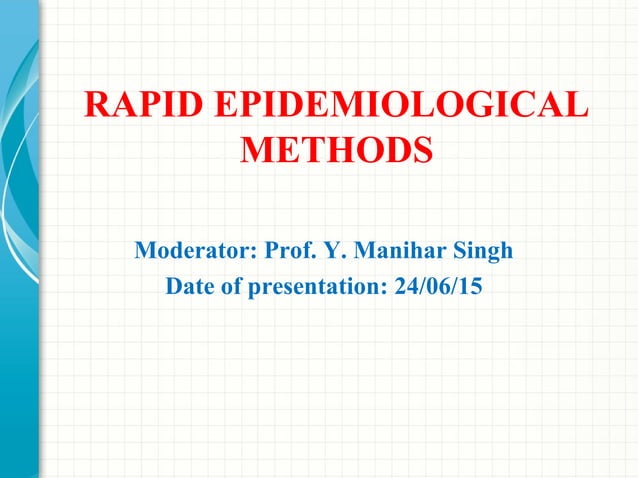 RAPID EPIDEMIOLOGICAL METHODS

Moderator: Prof. Y. Manihar Singh
Date of presentation: 24/06/15